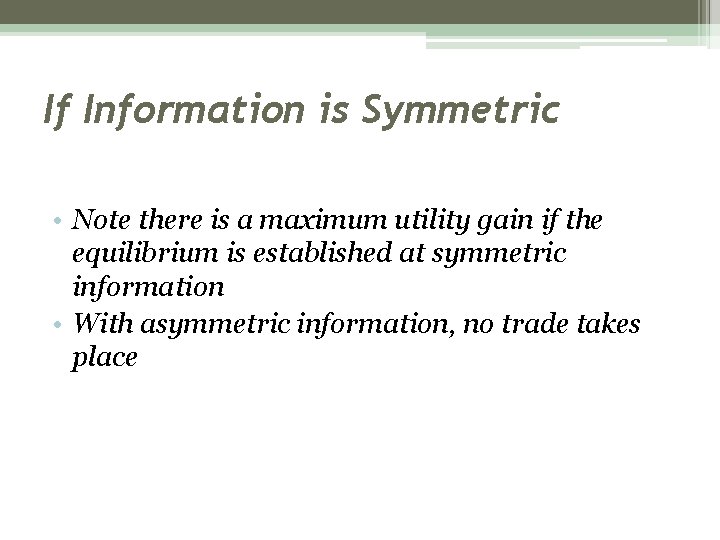 If Information is Symmetric

• Note there is a maximum utility gain if the equilibrium is established at symmetric information
• With asymmetric information, no trade takes place